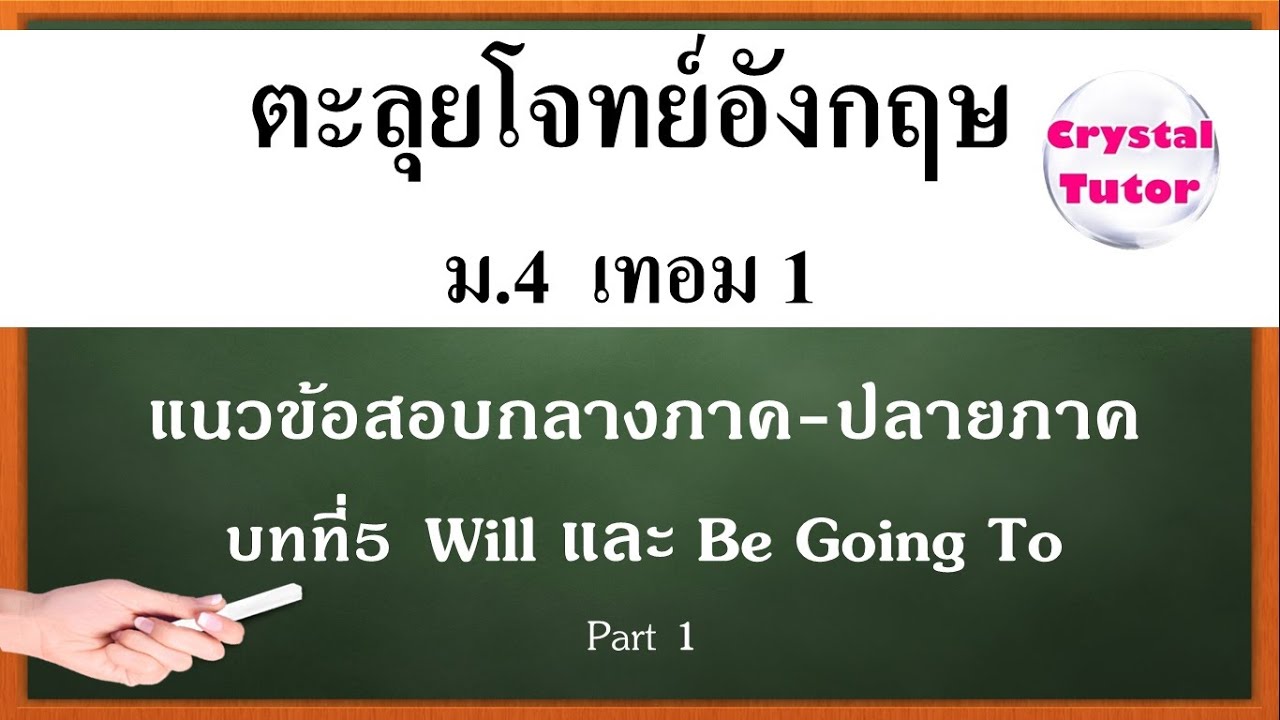 ตะลุยโจทย์อังกฤษ

Crystal Tutor

ม.4 เทอม 1

แนวข้อสอบกลางภาค-ปลายภาค

บทที่5 Will และ Be Going To

Part 1